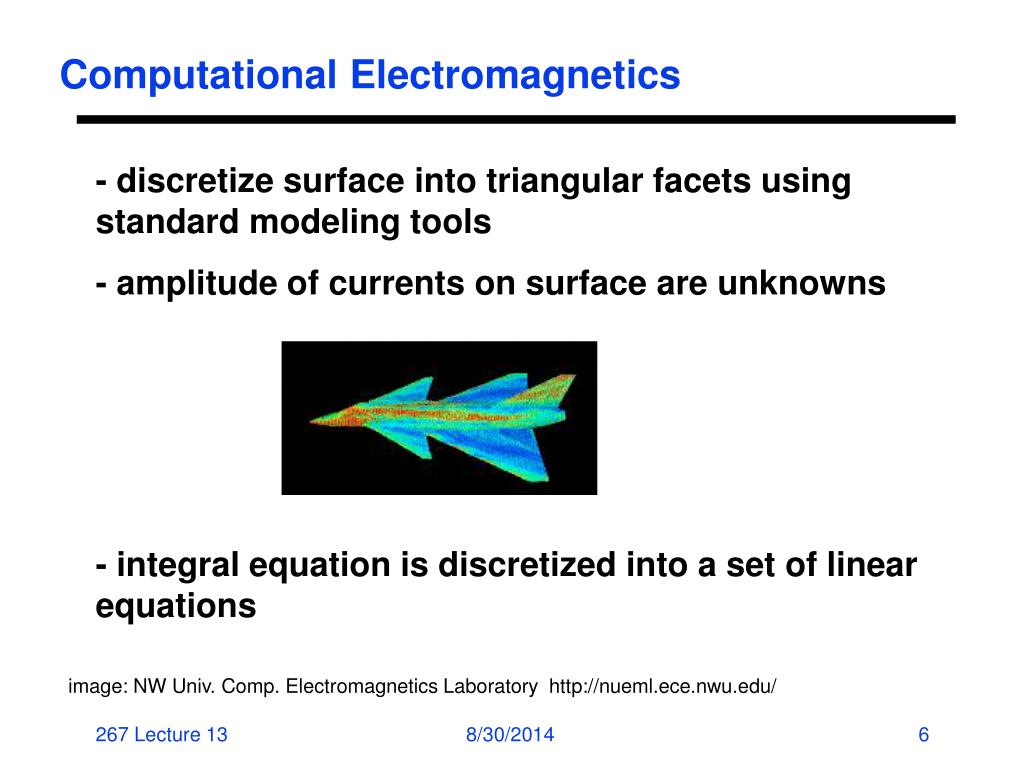 Computational Electromagnetics

- discretize surface into triangular facets using standard modeling tools

- amplitude of currents on surface are unknowns

- integral equation is discretized into a set of linear equations

image: NW Univ. Comp. Electromagnetics Laboratory http://nueml.ece.nwu.edu/

267 Lecture 13

8/30/2014

6